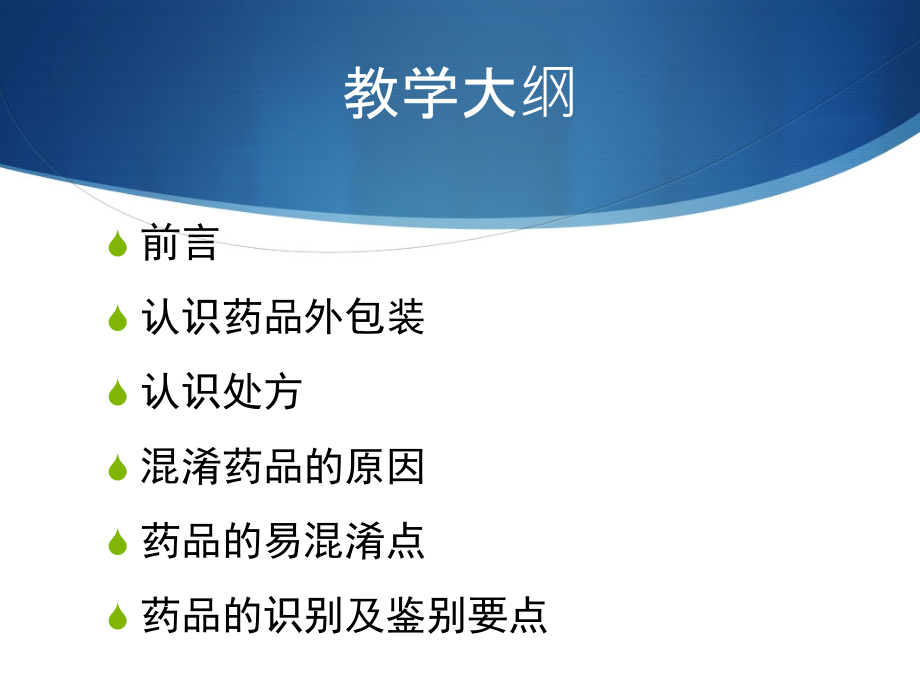 教学大纲

前言

认识药品外包装

认识处方

混淆药品的原因

药品的易混淆点

药品的识别及鉴别要点